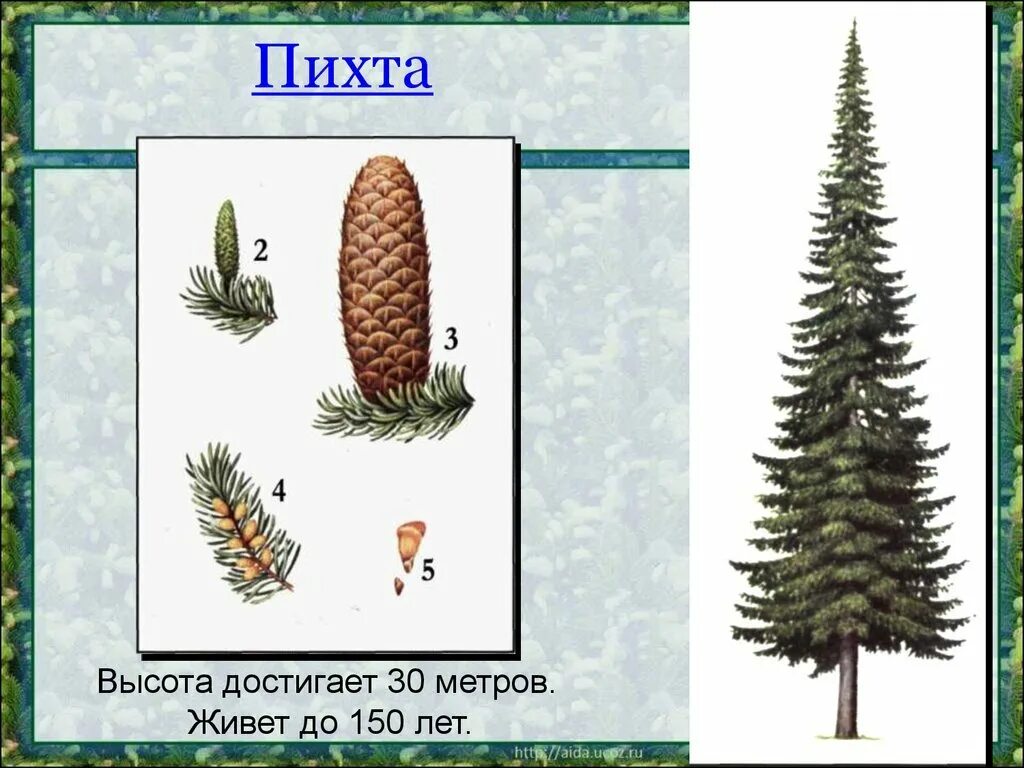 Пихта

2

3

4

5

Высота достигает 30 метров.
Живет до 150 лет.

http://aida.ucoz.ru